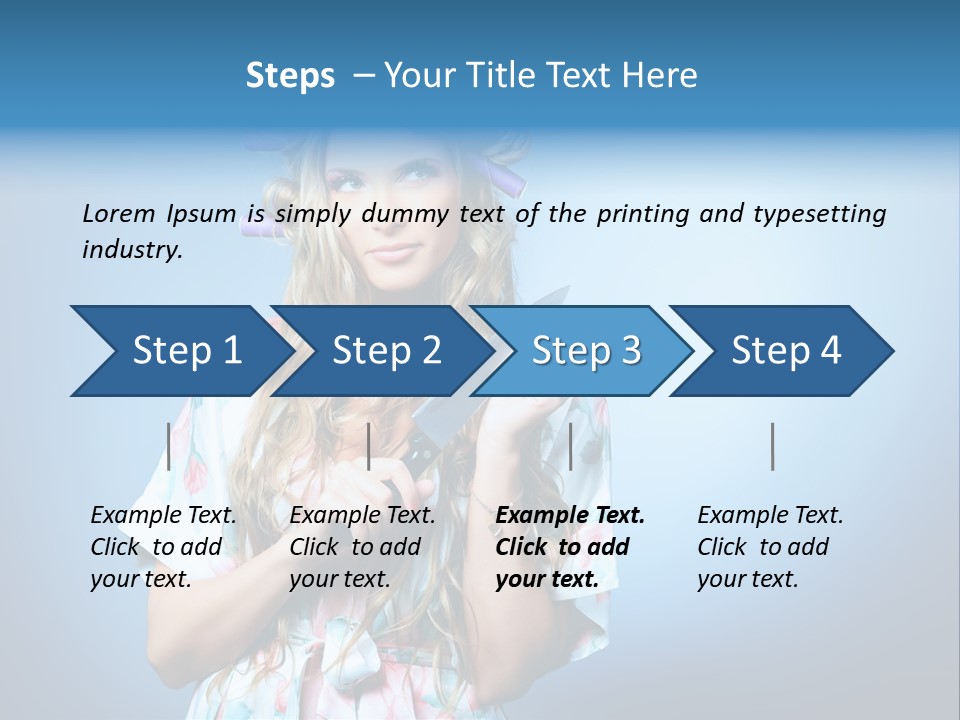 Steps – Your Title Text Here

Lorem Ipsum is simply dummy text of the printing and typesetting industry.

Step 1

Step 2

Step 3

Step 4

Example Text. Click to add your text.

Example Text. Click to add your text.

Example Text. Click to add your text.

Example Text. Click to add your text.